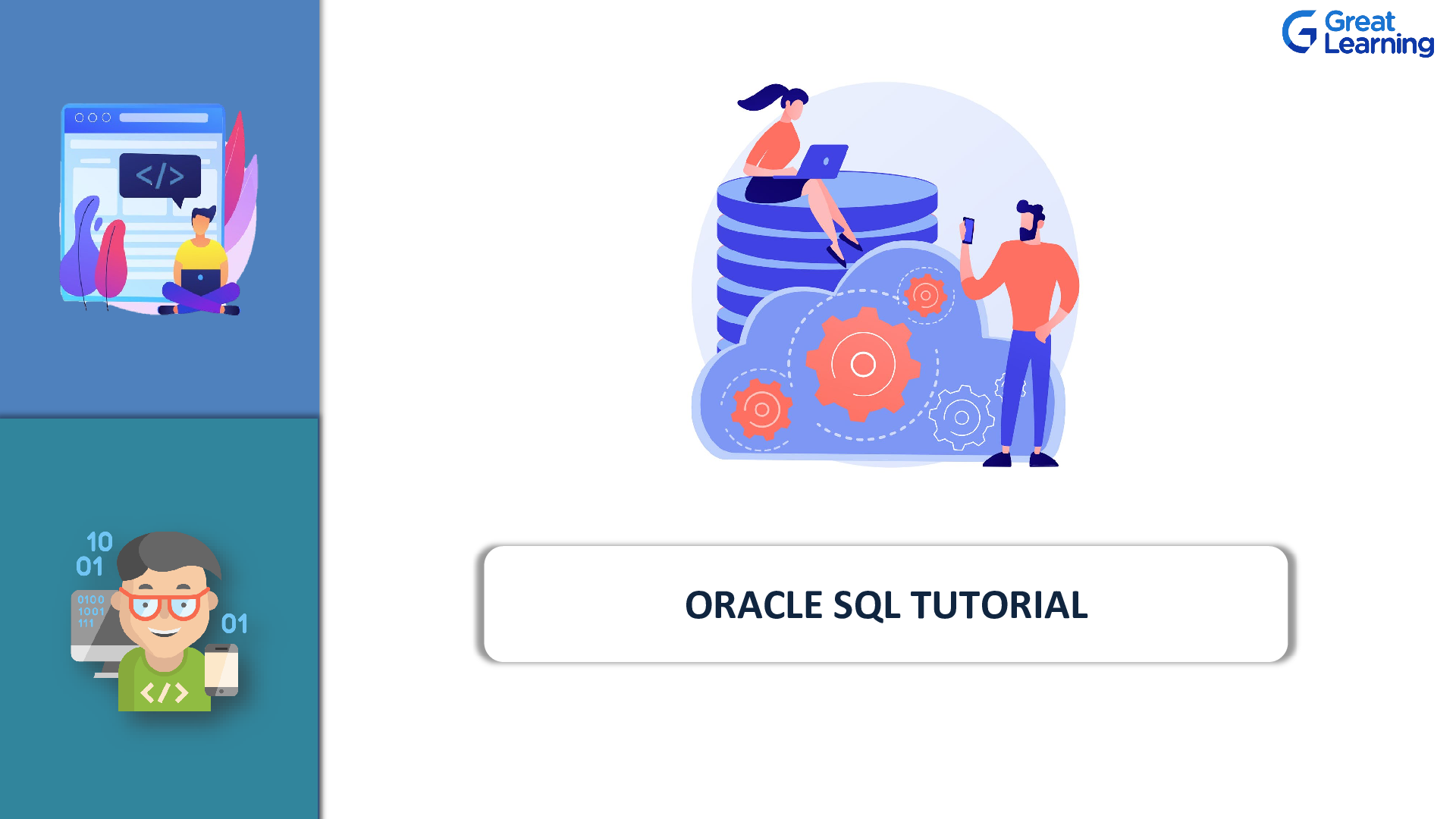 Great Learning

</>

10
01
0100
1001
111
01
</>

ORACLE SQL TUTORIAL